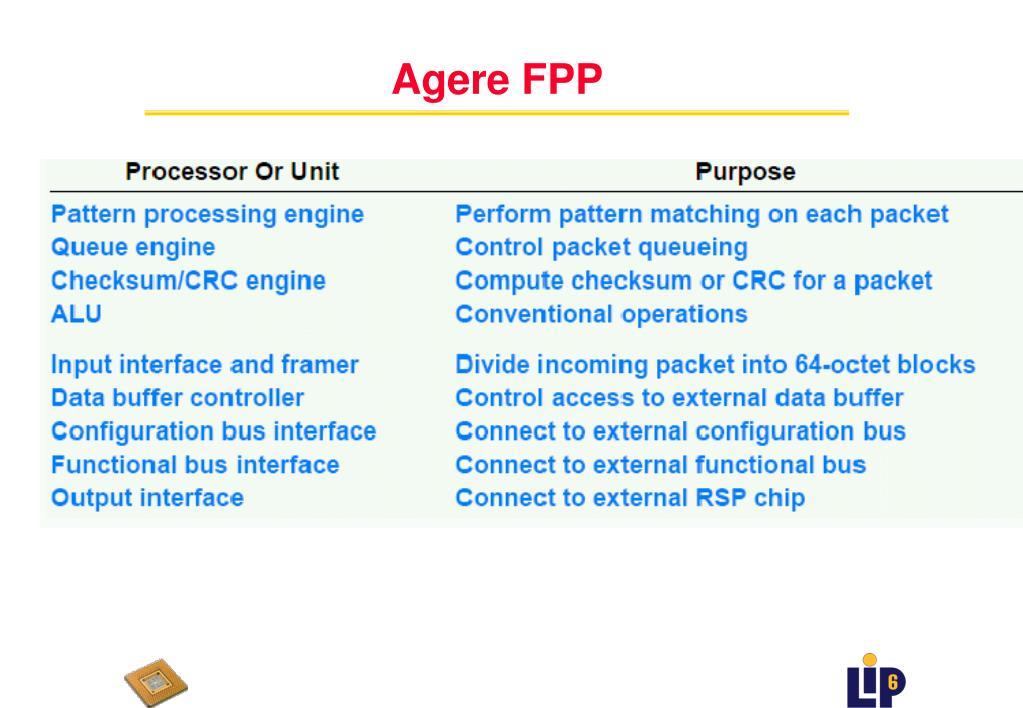 Agere FPP

| Processor Or Unit | Purpose |
|---|---|
| Pattern processing engine | Perform pattern matching on each packet |
| Queue engine | Control packet queueing |
| Checksum/CRC engine | Compute checksum or CRC for a packet |
| ALU | Conventional operations |
| Input interface and framer | Divide incoming packet into 64-octet blocks |
| Data buffer controller | Control access to external data buffer |
| Configuration bus interface | Connect to external configuration bus |
| Functional bus interface | Connect to external functional bus |
| Output interface | Connect to external RSP chip |

LIP6